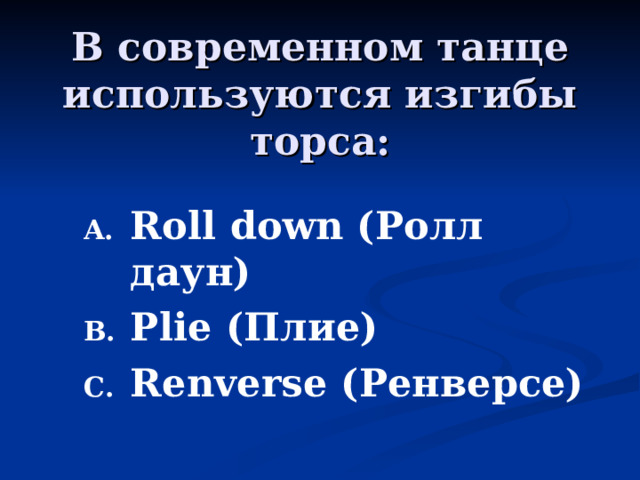 В современном танце используются изгибы торса:

A. Roll down (Ролл даун)
B. Plie (Плие)
C. Renverse (Ренверсе)